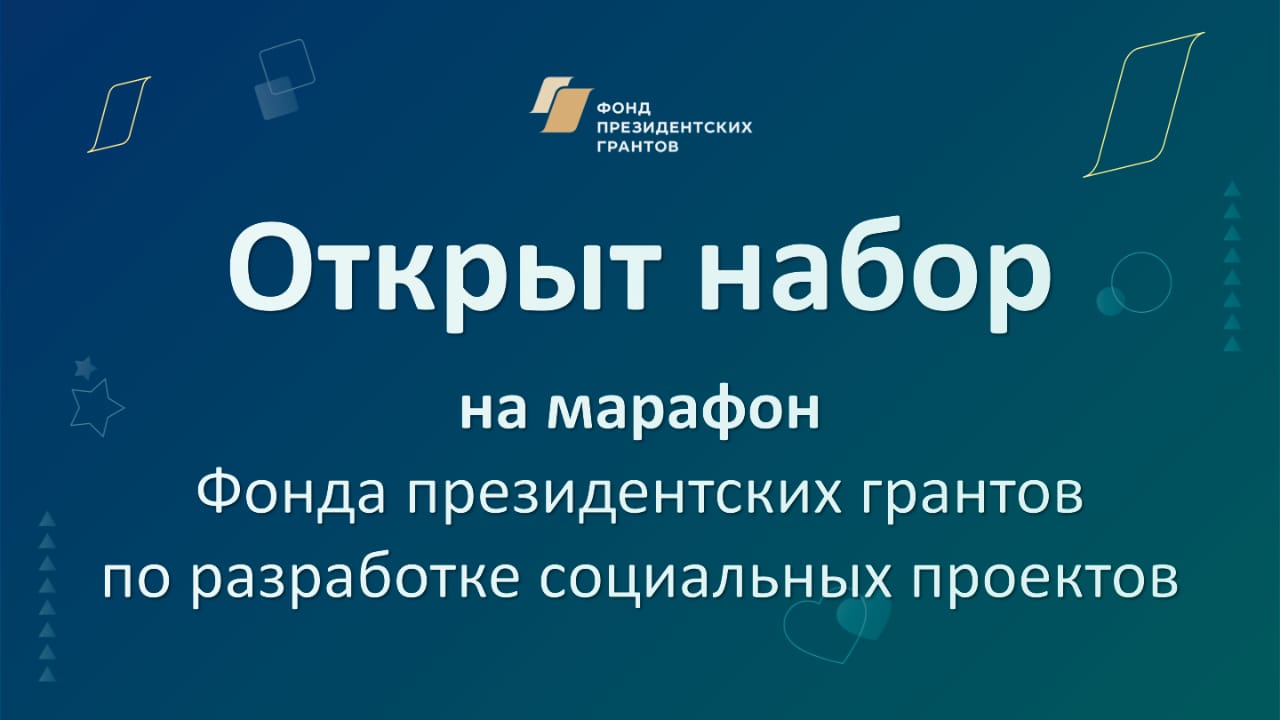 ФОНД
ПРЕЗИДЕНТСКИХ
ГРАНТОВ

Открыт набор

на марафон
Фонда президентских грантов
по разработке социальных проектов